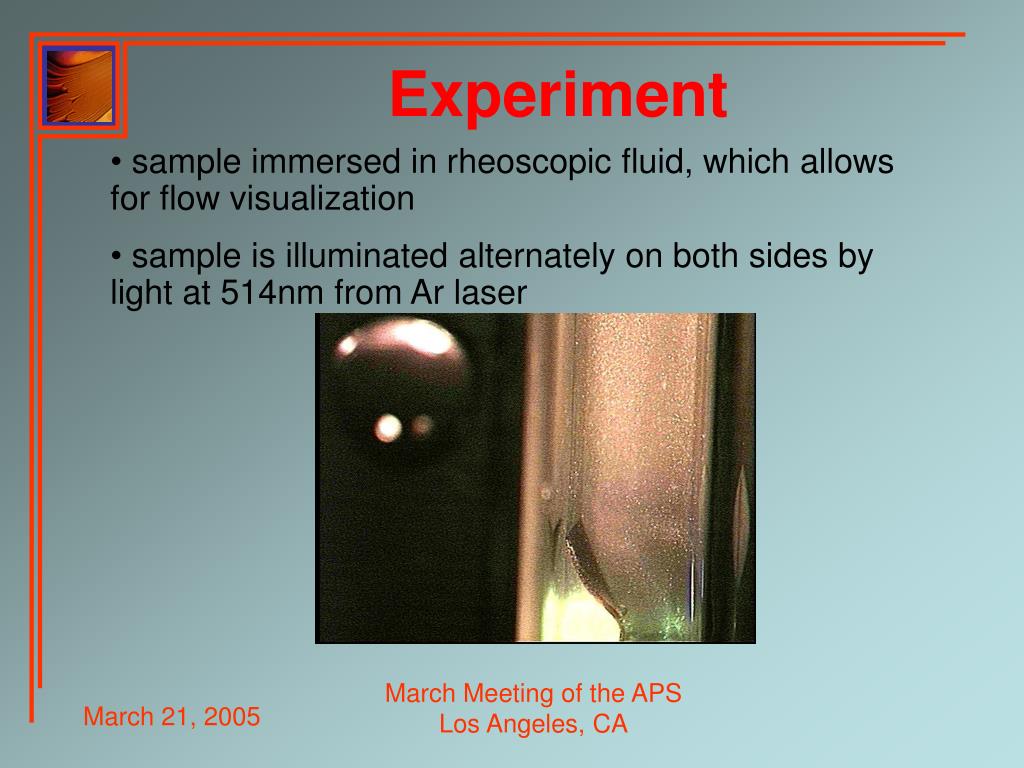 Experiment

• sample immersed in rheoscopic fluid, which allows for flow visualization

• sample is illuminated alternately on both sides by light at 514nm from Ar laser

March 21, 2005

March Meeting of the APS
Los Angeles, CA